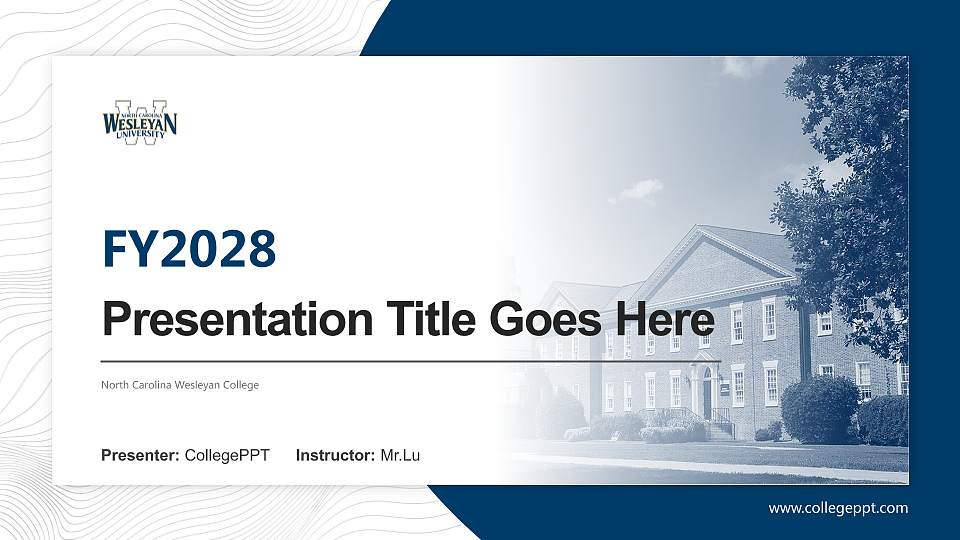 NORTH CAROLINA
WESLEYAN
UNIVERSITY

FY2028

Presentation Title Goes Here

North Carolina Wesleyan College

Presenter: CollegePPT Instructor: Mr.Lu

www.collegeppt.com